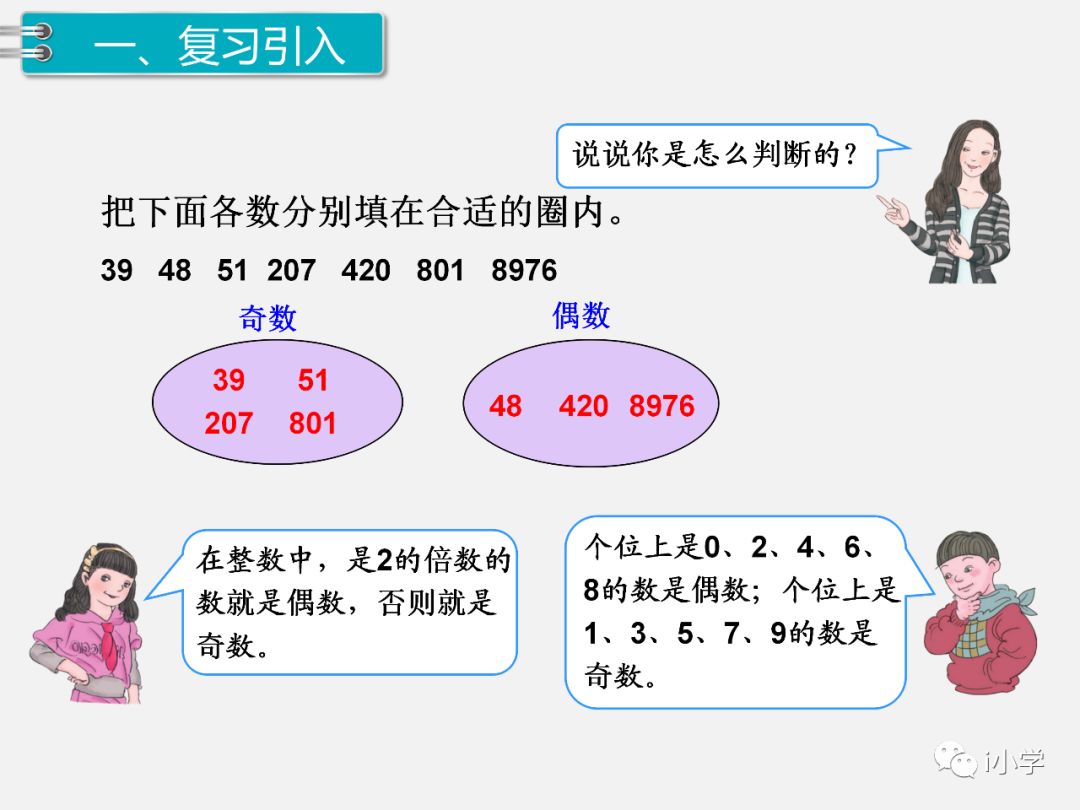 一、复习引入

说说你是怎么判断的？

把下面各数分别填在合适的圈内。

39 48 51 207 420 801 8976

奇数

39 51
207 801

偶数

48 420 8976

在整数中，是2的倍数的数就是偶数，否则就是奇数。

个位上是0、2、4、6、8的数是偶数；个位上是1、3、5、7、9的数是奇数。

小学